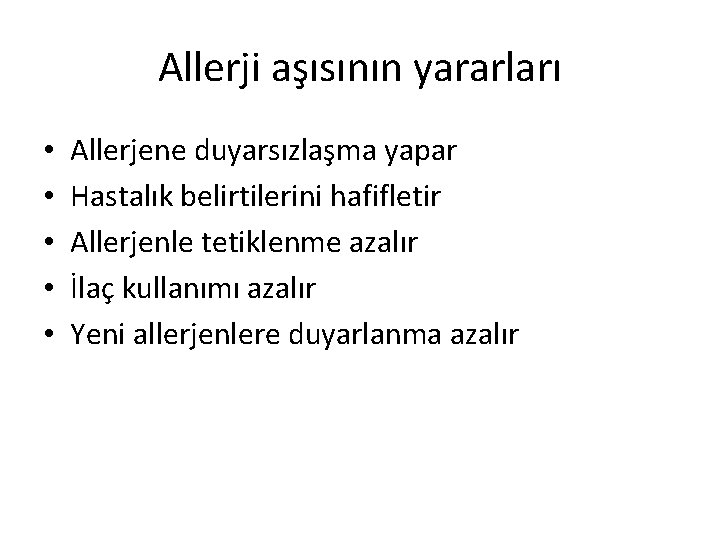 Allerji aşısının yararları

• Allerjene duyarsızlaşma yapar
• Hastalık belirtilerini hafifletir
• Allerjenle tetiklenme azalır
• İlaç kullanımı azalır
• Yeni allerjenlere duyarlanma azalır